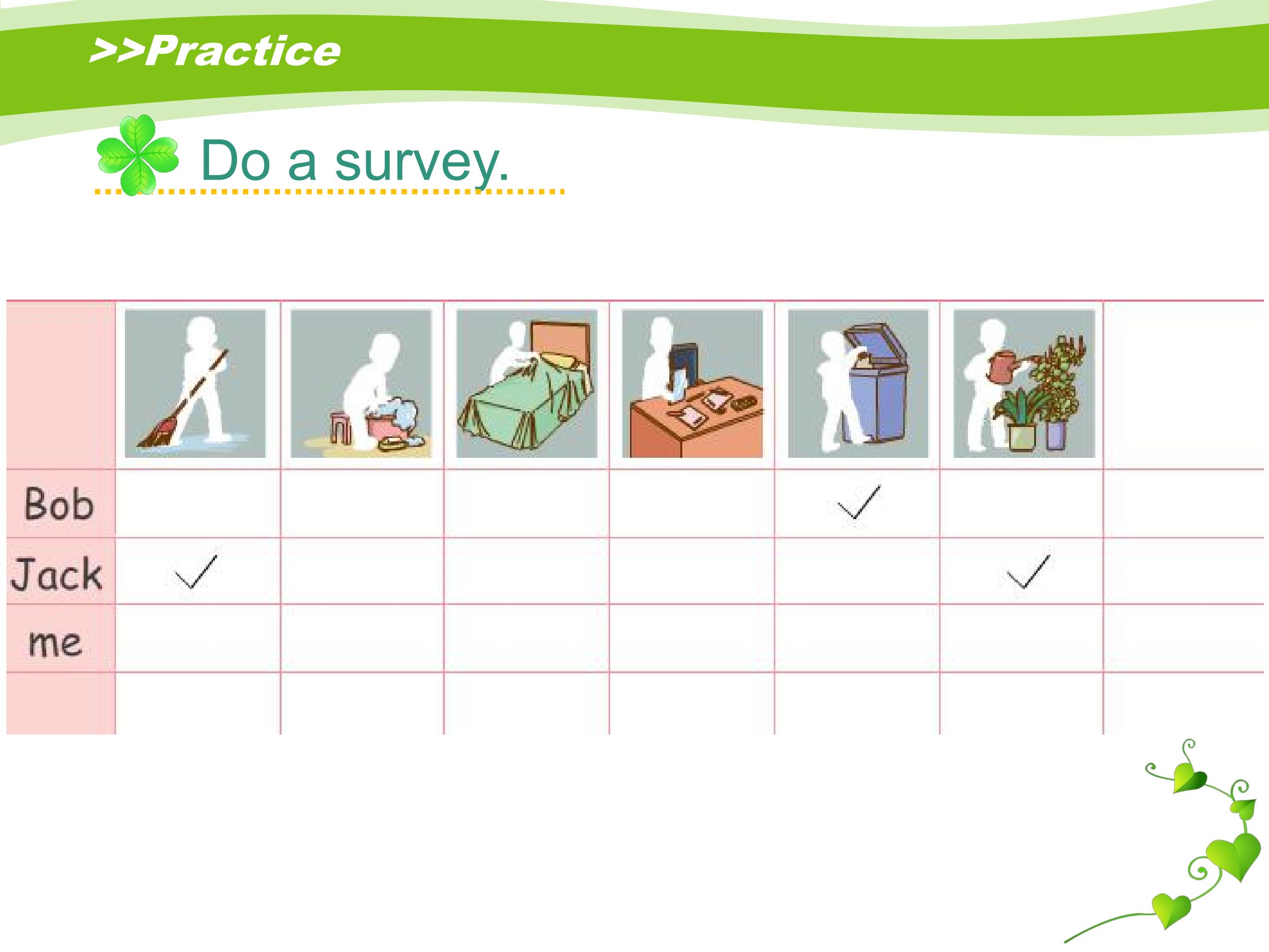 >>Practice

Do a survey.

| | | | | | | | |
|---|---|---|---|---|---|---|---|
| Bob | | | | | ✓ | | |
| Jack | ✓ | | | | | ✓ | |
| me | | | | | | | |
| | | | | | | | |